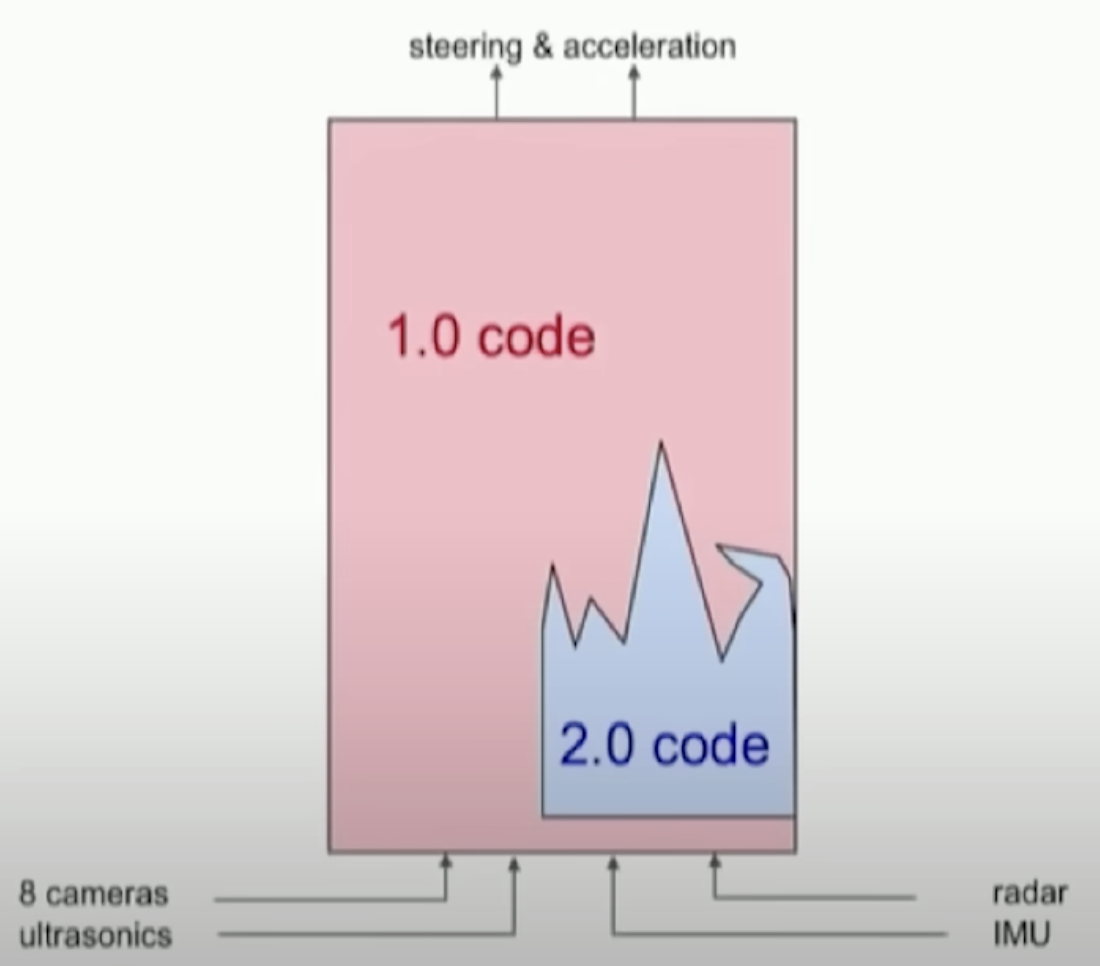 steering & acceleration

1.0 code

2.0 code

8 cameras
ultrasonics

radar
IMU